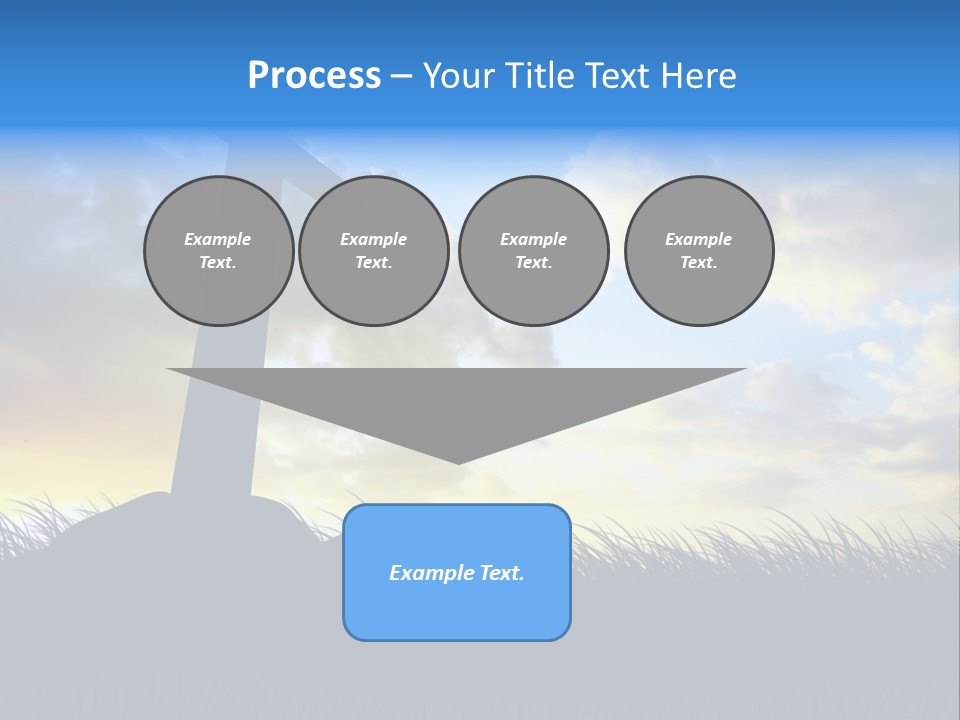 Process – Your Title Text Here

Example Text.

Example Text.

Example Text.

Example Text.

Example Text.